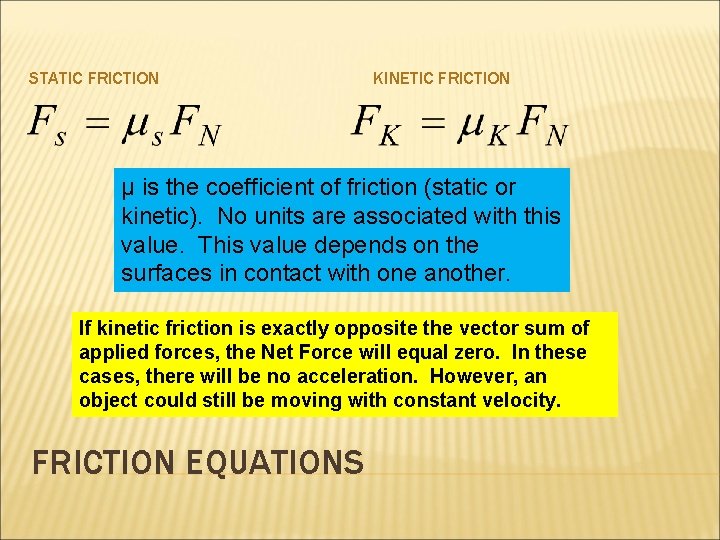 STATIC FRICTION

$F_s = \mu_s F_N$

KINETIC FRICTION

$F_K = \mu_K F_N$

μ is the coefficient of friction (static or kinetic). No units are associated with this value. This value depends on the surfaces in contact with one another.

If kinetic friction is exactly opposite the vector sum of applied forces, the Net Force will equal zero. In these cases, there will be no acceleration. However, an object could still be moving with constant velocity.

FRICTION EQUATIONS